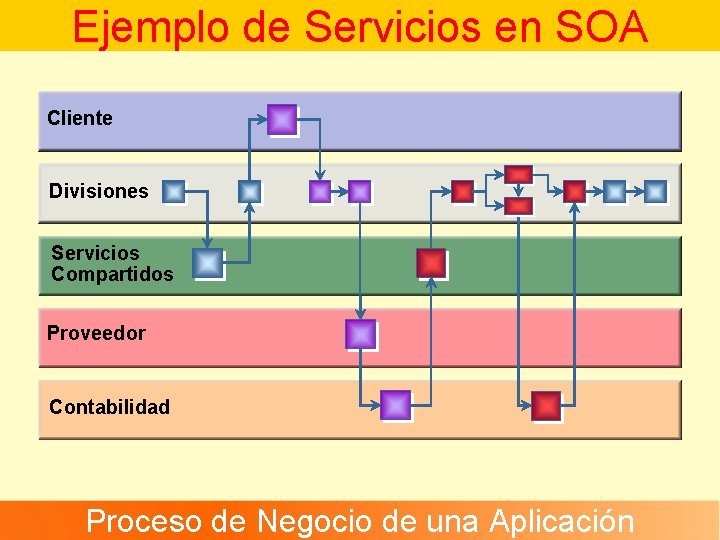 Ejemplo de Servicios en SOA

Cliente

Divisiones

Servicios Compartidos

Proveedor

Contabilidad

Proceso de Negocio de una Aplicación